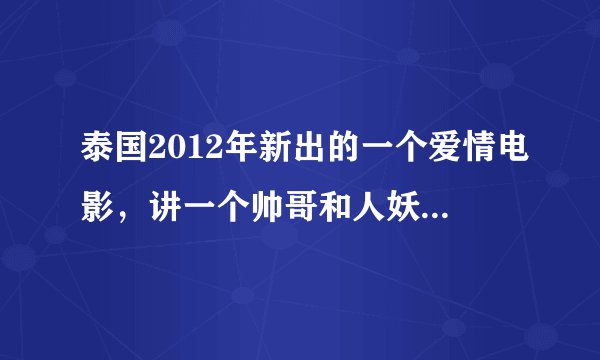 泰国2012年新出的一个爱情电影，讲一个帅哥和人妖...